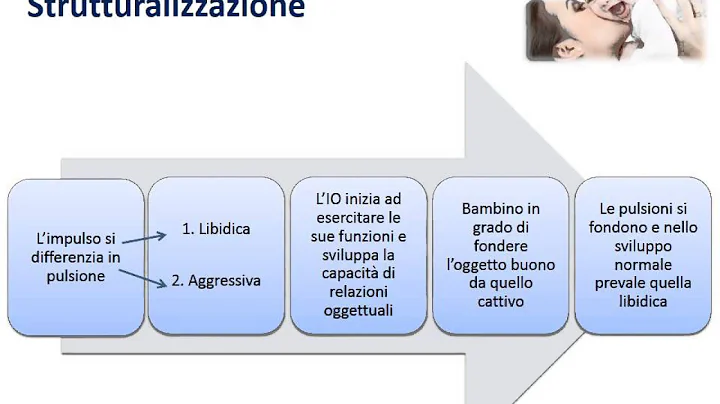 Strutturalizzazione

L'impulso si differenzia in pulsione

1. Libidica

2. Aggressiva

L'IO inizia ad esercitare le sue funzioni e sviluppa la capacità di relazioni oggettuali

Bambino in grado di fondere l'oggetto buono da quello cattivo

Le pulsioni si fondono e nello sviluppo normale prevale quella libidica